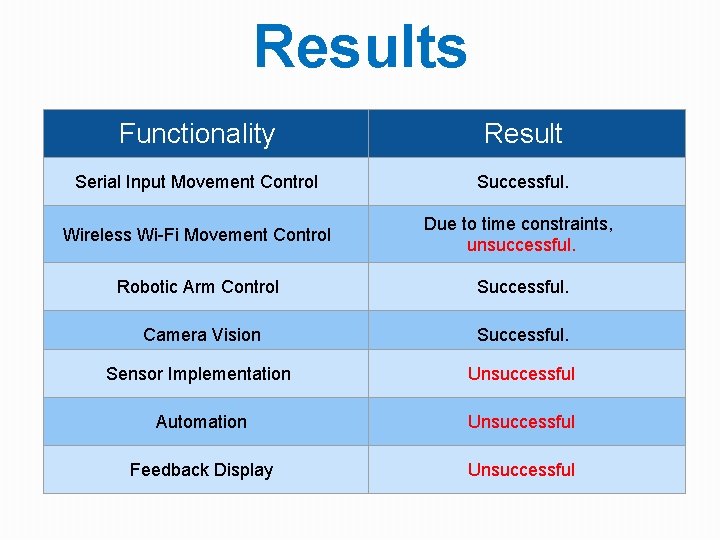 Results

| Functionality | Result |
|---|---|
| Serial Input Movement Control | Successful. |
| Wireless Wi-Fi Movement Control | Due to time constraints, unsuccessful. |
| Robotic Arm Control | Successful. |
| Camera Vision | Successful. |
| Sensor Implementation | Unsuccessful |
| Automation | Unsuccessful |
| Feedback Display | Unsuccessful |